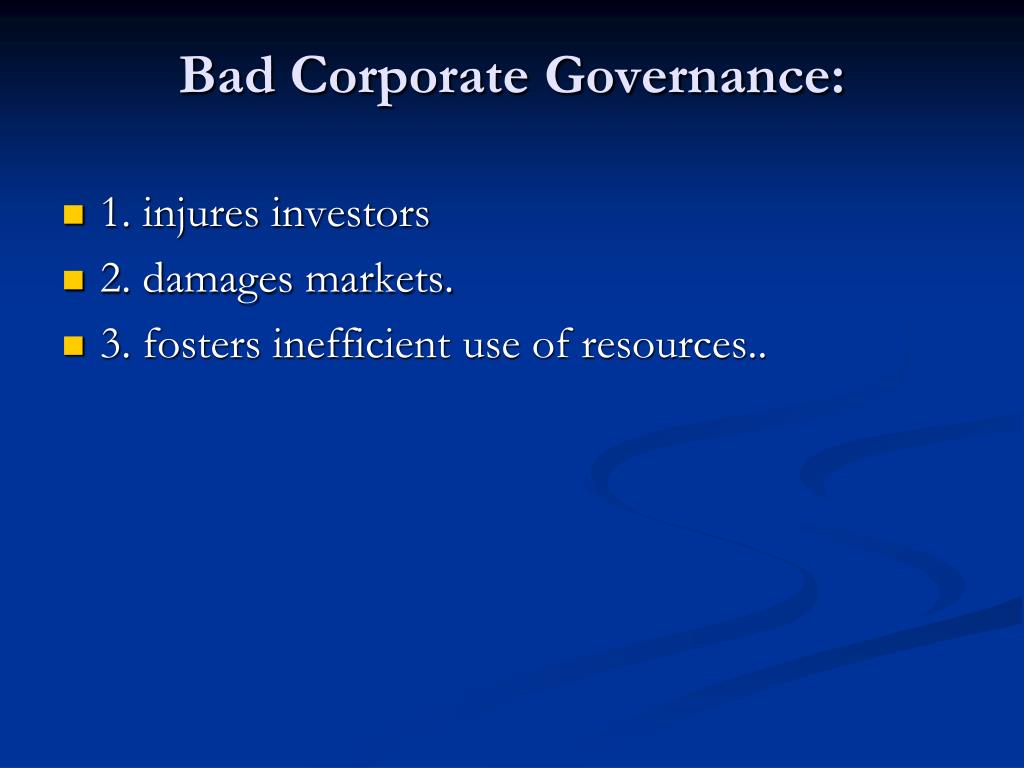 Bad Corporate Governance:

• 1. injures investors
• 2. damages markets.
• 3. fosters inefficient use of resources..